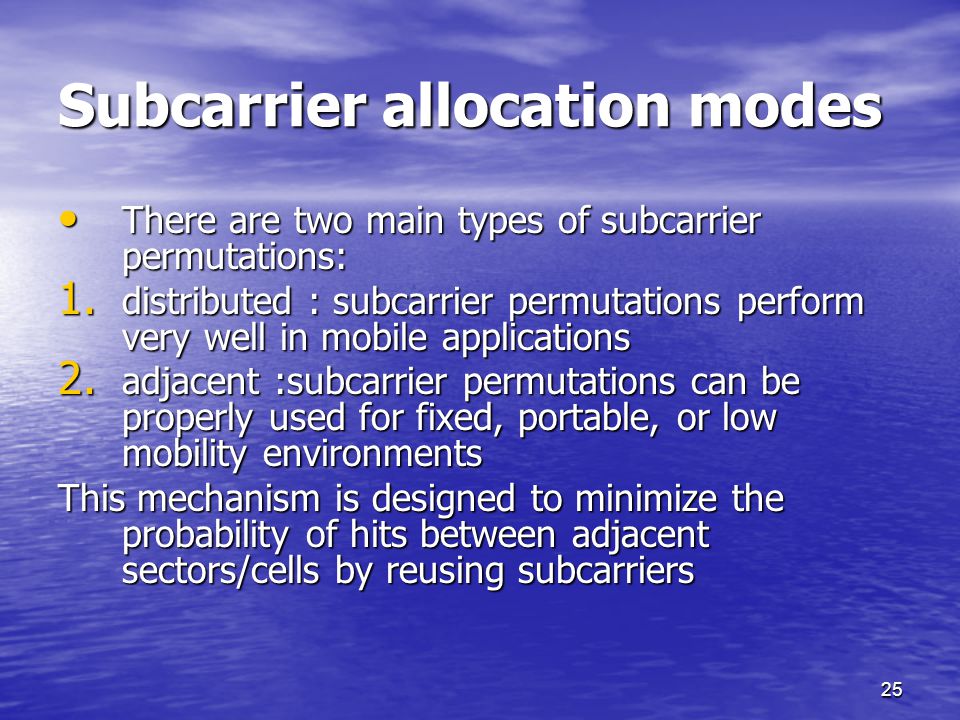 Subcarrier allocation modes

• There are two main types of subcarrier permutations:

1. distributed : subcarrier permutations perform very well in mobile applications

2. adjacent :subcarrier permutations can be properly used for fixed, portable, or low mobility environments

This mechanism is designed to minimize the probability of hits between adjacent sectors/cells by reusing subcarriers

25